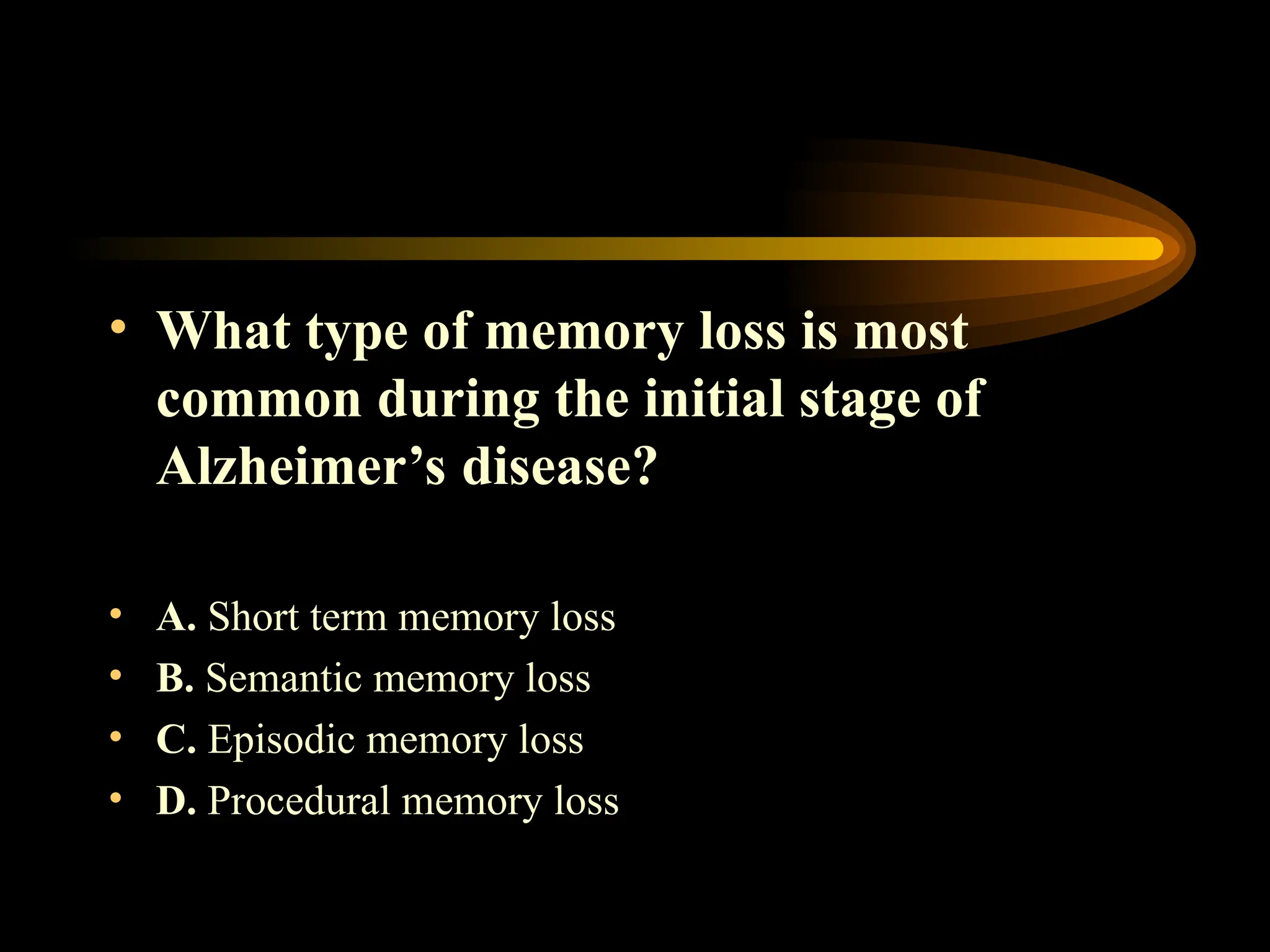 • What type of memory loss is most common during the initial stage of Alzheimer’s disease?

• A. Short term memory loss
• B. Semantic memory loss
• C. Episodic memory loss
• D. Procedural memory loss